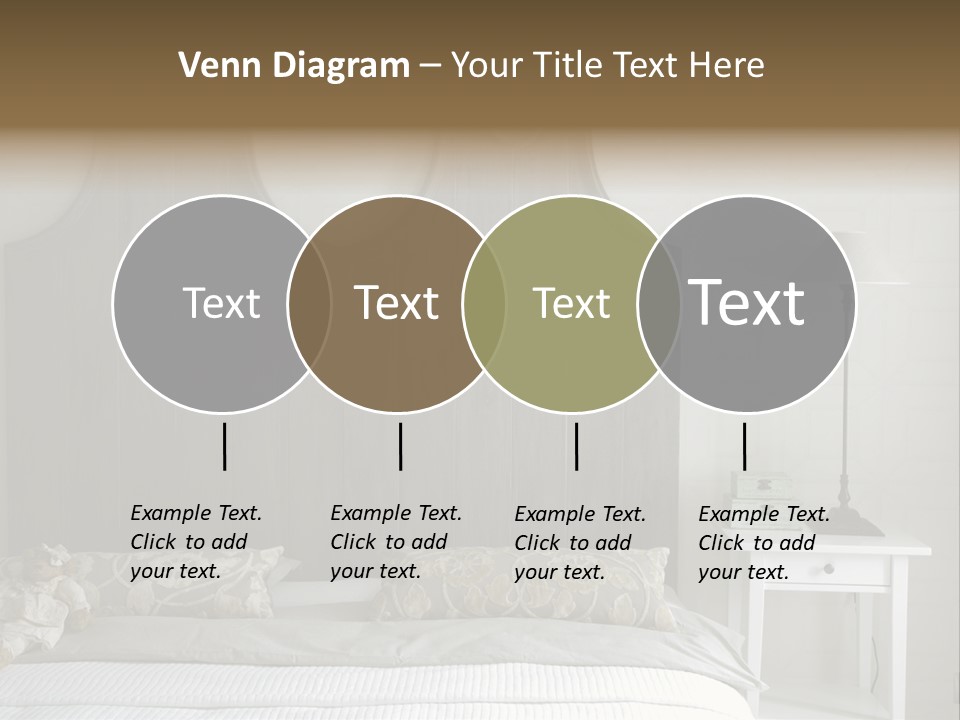 Venn Diagram – Your Title Text Here

Text

Text

Text

Text

Example Text. Click to add your text.

Example Text. Click to add your text.

Example Text. Click to add your text.

Example Text. Click to add your text.